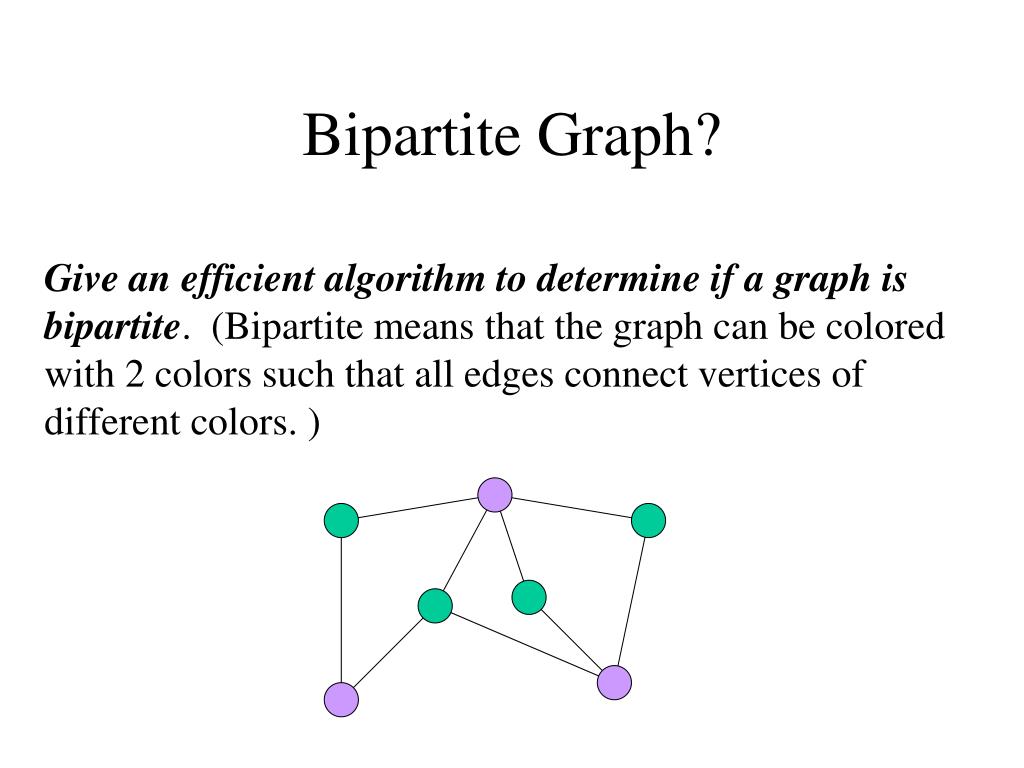 Bipartite Graph?

Give an efficient algorithm to determine if a graph is bipartite. (Bipartite means that the graph can be colored with 2 colors such that all edges connect vertices of different colors. )